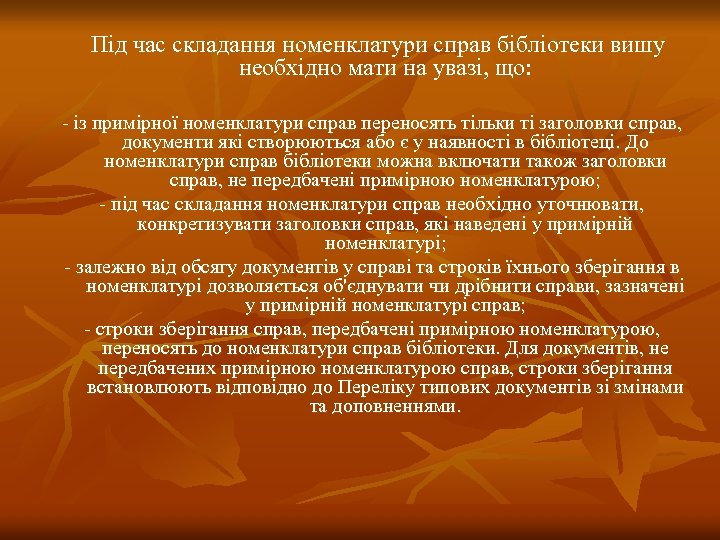 Під час складання номенклатури справ бібліотеки вишу необхідно мати на увазі, що:

- із примірної номенклатури справ переносять тільки ті заголовки справ, документи які створюються або є у наявності в бібліотеці. До номенклатури справ бібліотеки можна включати також заголовки справ, не передбачені примірною номенклатурою;
- під час складання номенклатури справ необхідно уточнювати, конкретизувати заголовки справ, які наведені у примірній номенклатурі;
- залежно від обсягу документів у справі та строків їхнього зберігання в номенклатурі дозволяється об'єднувати чи дрібнити справи, зазначені у примірній номенклатурі справ;
- строки зберігання справ, передбачені примірною номенклатурою, переносять до номенклатури справ бібліотеки. Для документів, не передбачених примірною номенклатурою справ, строки зберігання встановлюють відповідно до Переліку типових документів зі змінами та доповненнями.